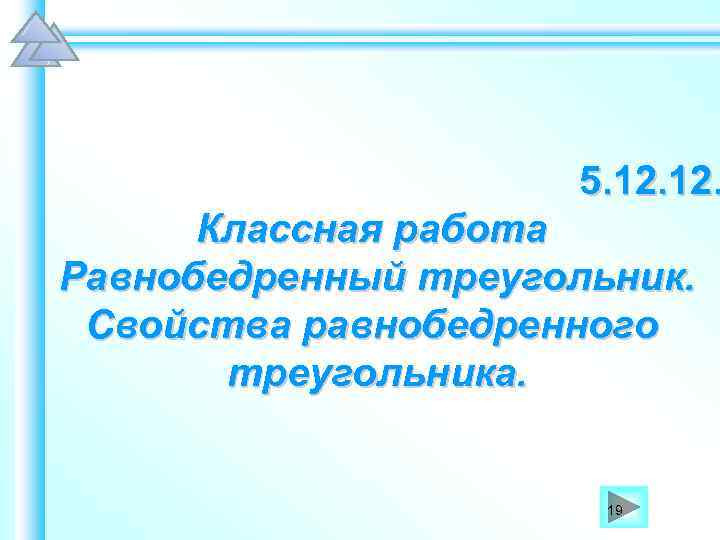 5.12.12.

Классная работа
Равнобедренный треугольник.
Свойства равнобедренного треугольника.

19